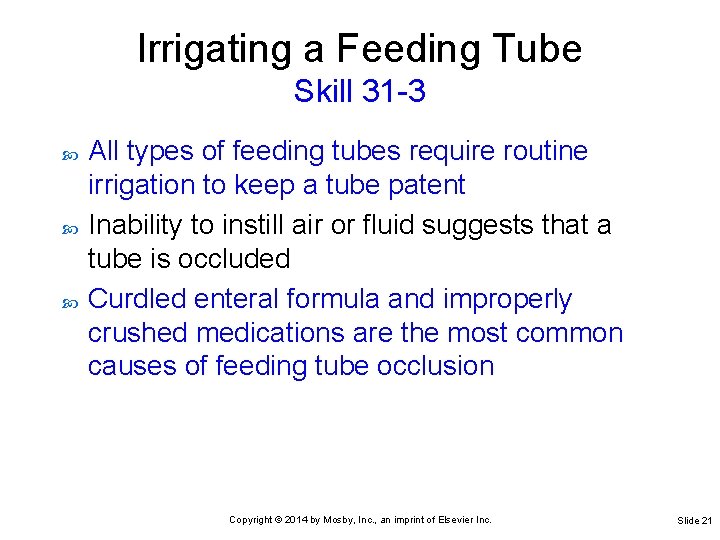 Irrigating a Feeding Tube
Skill 31-3

All types of feeding tubes require routine irrigation to keep a tube patent

Inability to instill air or fluid suggests that a tube is occluded

Curdled enteral formula and improperly crushed medications are the most common causes of feeding tube occlusion

Copyright © 2014 by Mosby, Inc., an imprint of Elsevier Inc.

Slide 21